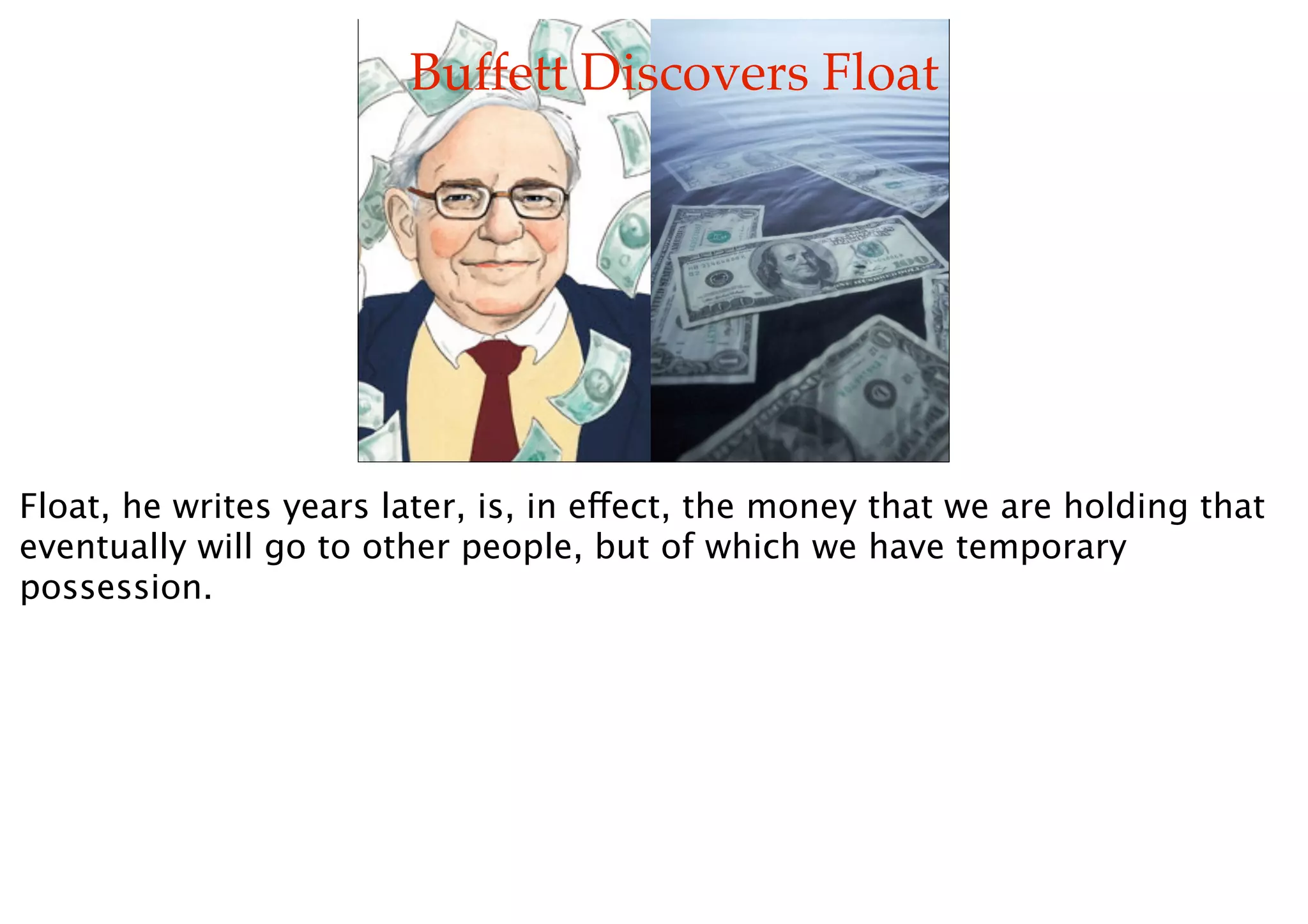 Buffett Discovers Float

Float, he writes years later, is, in effect, the money that we are holding that eventually will go to other people, but of which we have temporary possession.